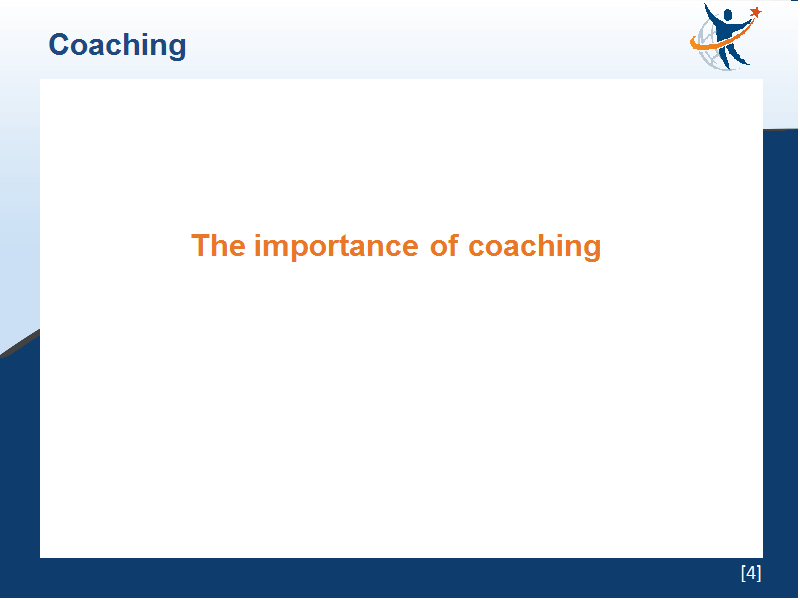 Coaching

The importance of coaching

[4]